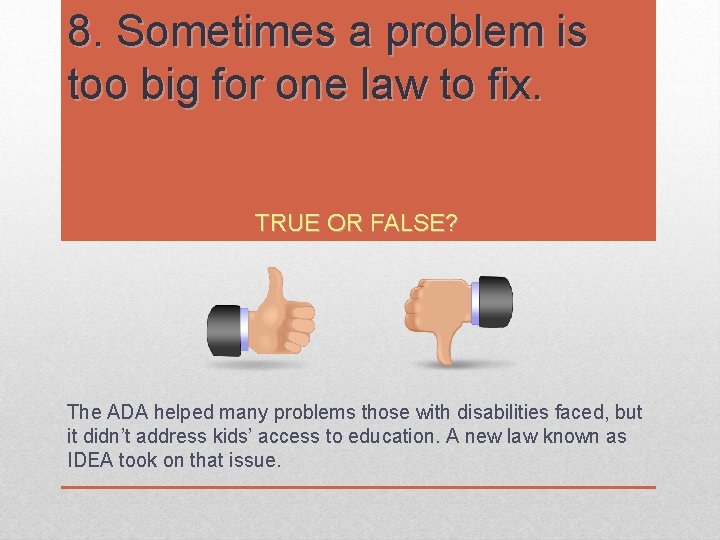 8. Sometimes a problem is too big for one law to fix.

TRUE OR FALSE?

The ADA helped many problems those with disabilities faced, but it didn't address kids' access to education. A new law known as IDEA took on that issue.